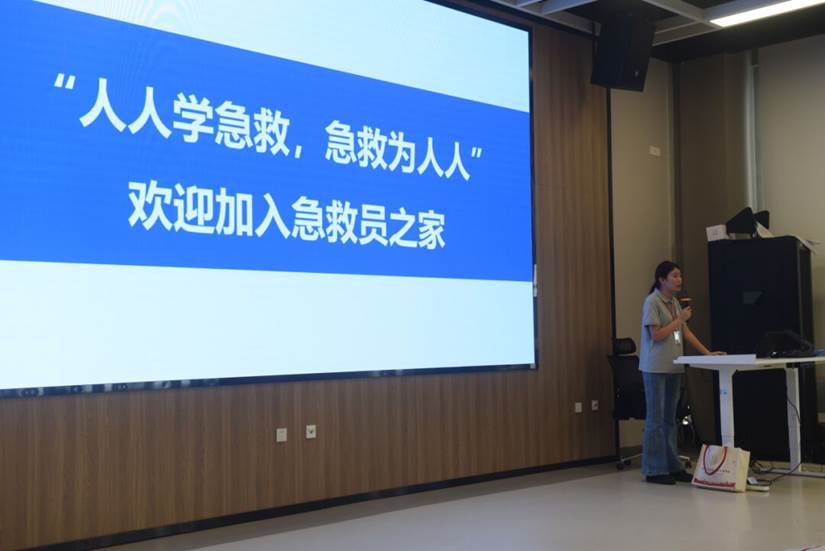 “人人学急救，急救为人人”
欢迎加入急救员之家